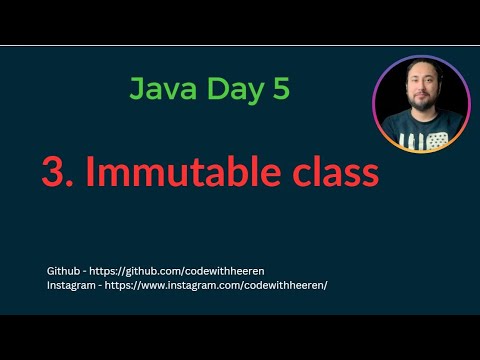 Java Day 5

3. Immutable class

Github - https://github.com/codewithheeren
Instagram - https://www.instagram.com/codewithheeren/